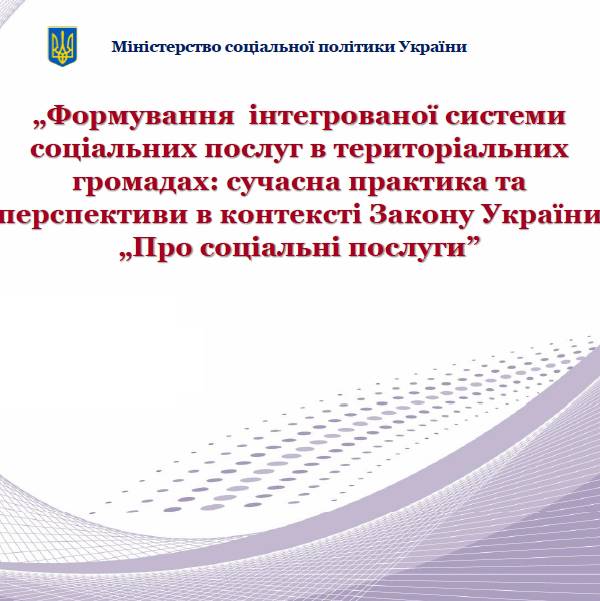 Міністерство соціальної політики України

„Формування інтегрованої системи соціальних послуг в територіальних громадах: сучасна практика та перспективи в контексті Закону України „Про соціальні послуги”